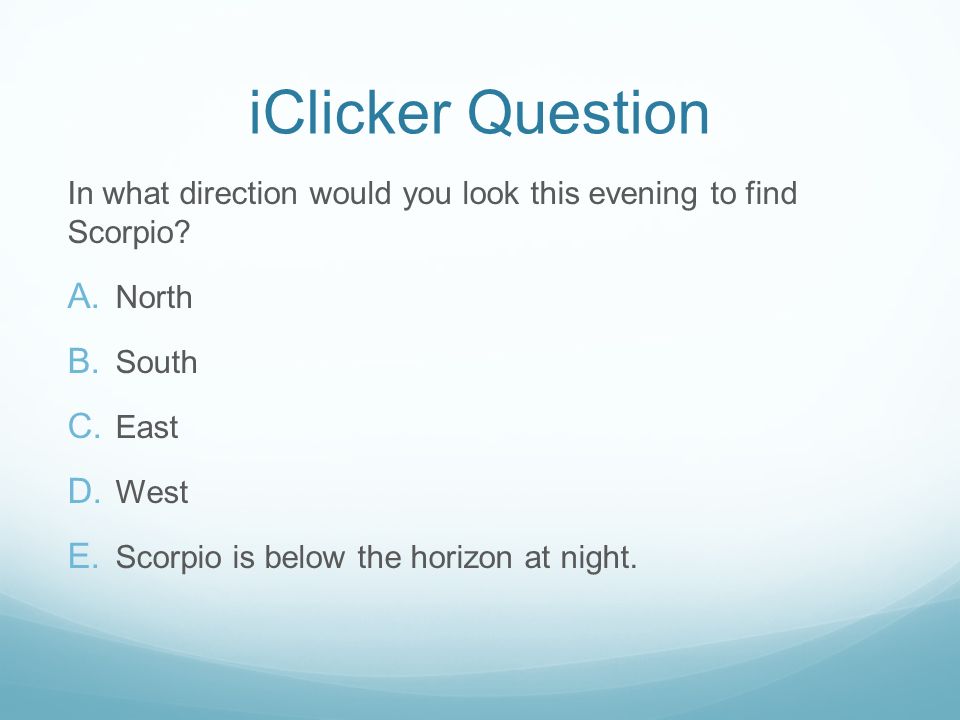 iClicker Question

In what direction would you look this evening to find Scorpio?

A. North

B. South

C. East

D. West

E. Scorpio is below the horizon at night.